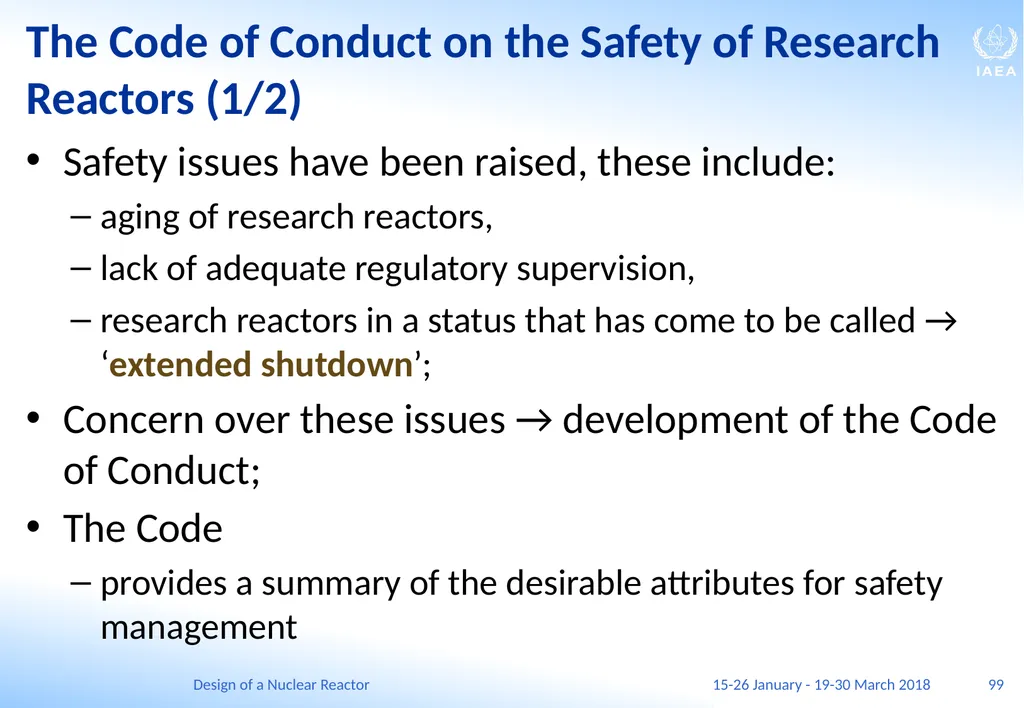 The Code of Conduct on the Safety of Research Reactors (1/2)

IAEA

• Safety issues have been raised, these include:
– aging of research reactors,
– lack of adequate regulatory supervision,
– research reactors in a status that has come to be called → ‘extended shutdown’;
• Concern over these issues → development of the Code of Conduct;
• The Code
– provides a summary of the desirable attributes for safety management

Design of a Nuclear Reactor
15-26 January - 19-30 March 2018
99